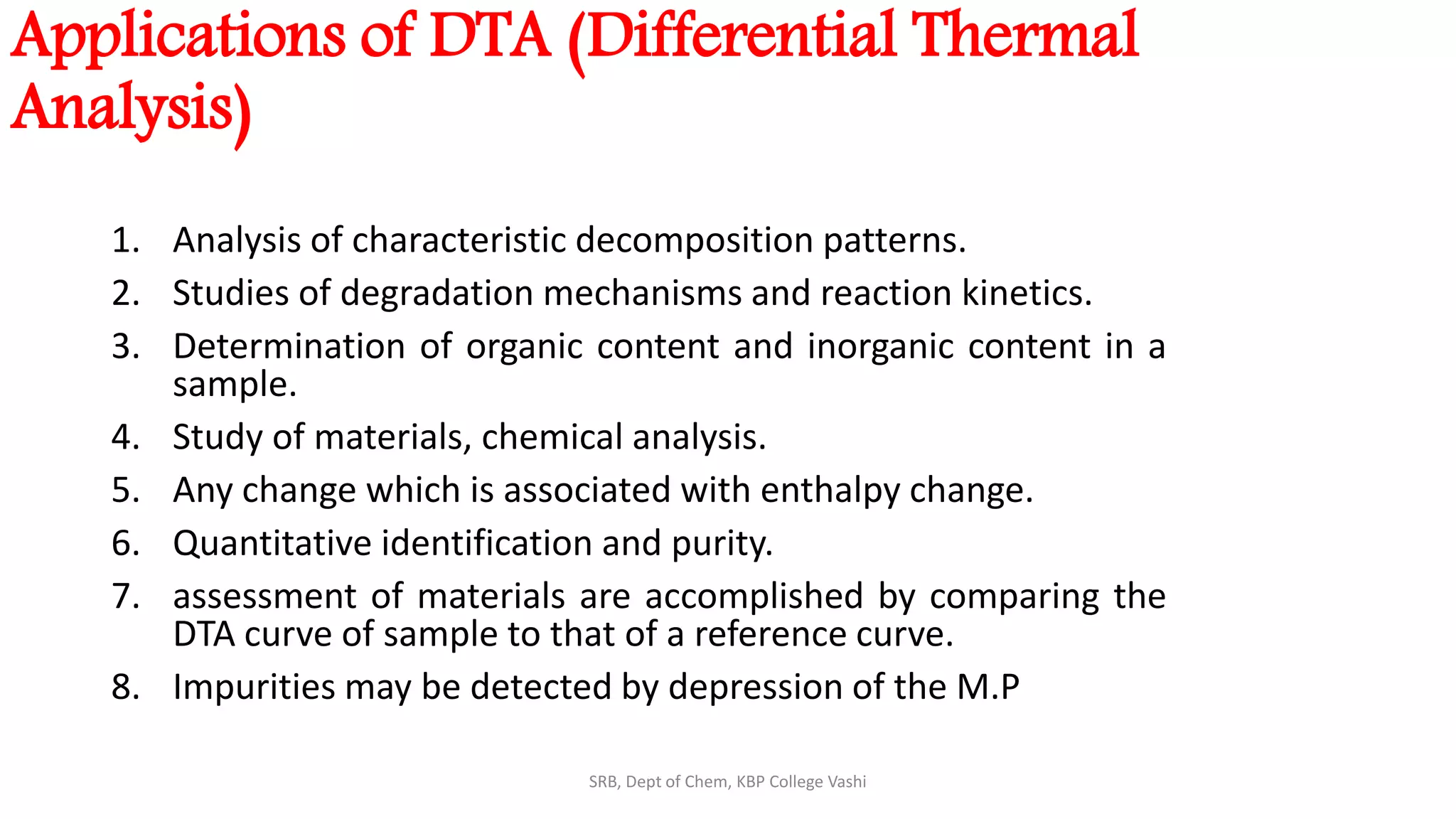 Applications of DTA (Differential Thermal Analysis)

1. Analysis of characteristic decomposition patterns.
2. Studies of degradation mechanisms and reaction kinetics.
3. Determination of organic content and inorganic content in a sample.
4. Study of materials, chemical analysis.
5. Any change which is associated with enthalpy change.
6. Quantitative identification and purity.
7. assessment of materials are accomplished by comparing the DTA curve of sample to that of a reference curve.
8. Impurities may be detected by depression of the M.P

SRB, Dept of Chem, KBP College Vashi